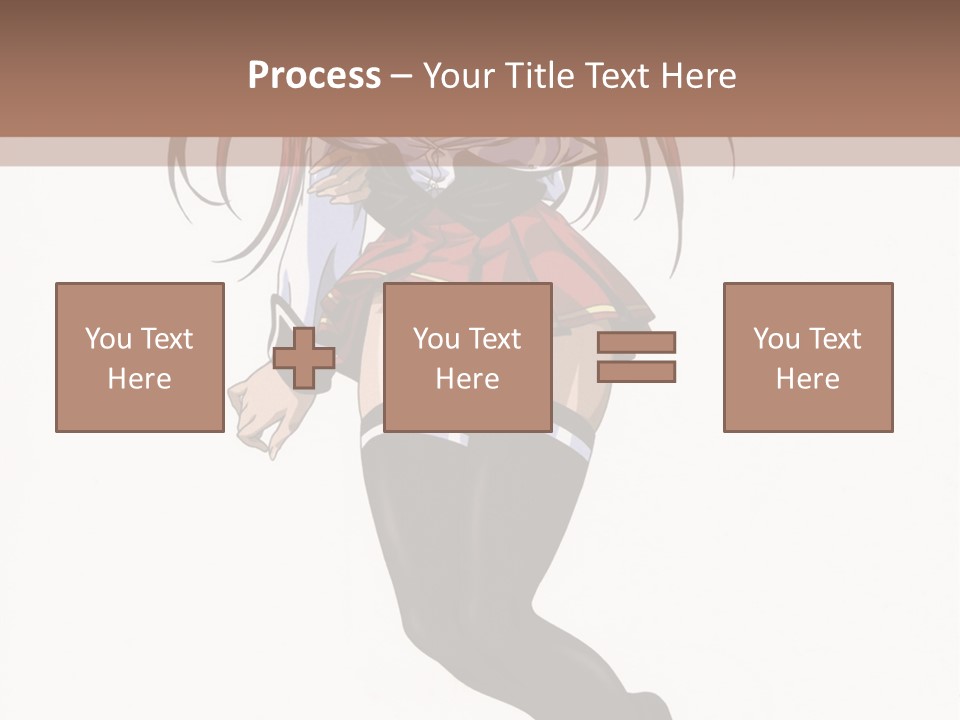 Process – Your Title Text Here

You Text Here

You Text Here

You Text Here